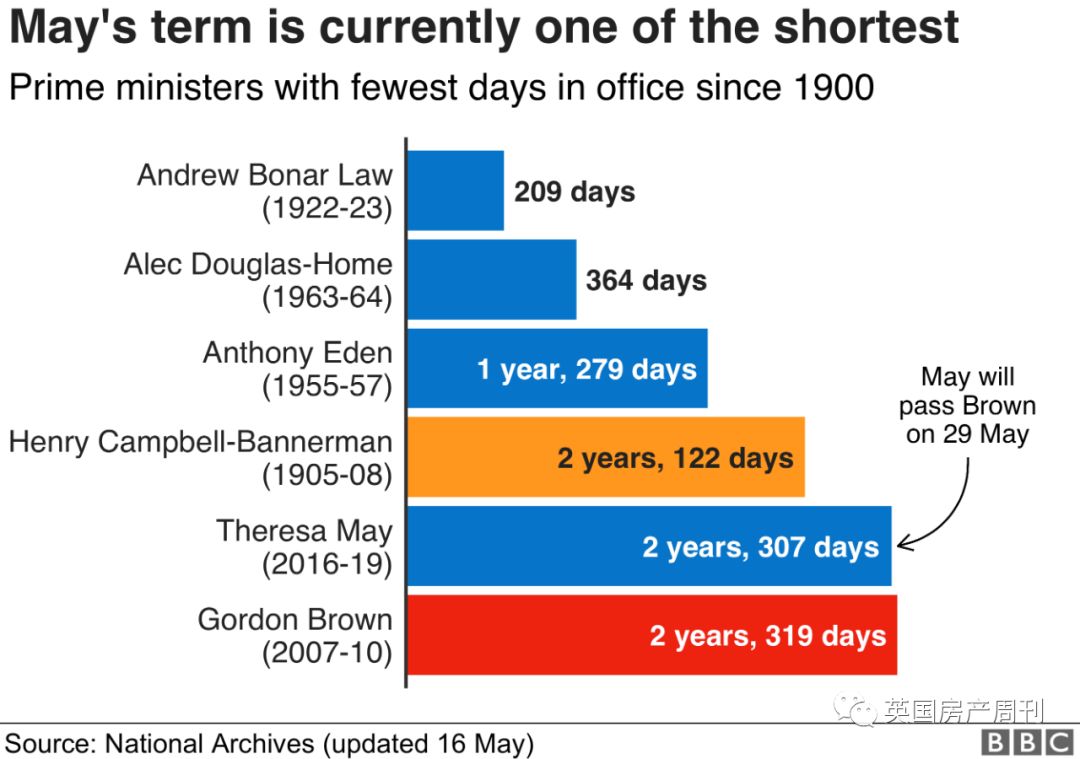 May's term is currently one of the shortest

Prime ministers with fewest days in office since 1900

Andrew Bonar Law (1922-23) 209 days

Alec Douglas-Home (1963-64) 364 days

Anthony Eden (1955-57) 1 year, 279 days

Henry Campbell-Bannerman (1905-08) 2 years, 122 days

Theresa May (2016-19) 2 years, 307 days

Gordon Brown (2007-10) 2 years, 319 days

May will pass Brown on 29 May

英国房产周刊

Source: National Archives (updated 16 May)

BBC